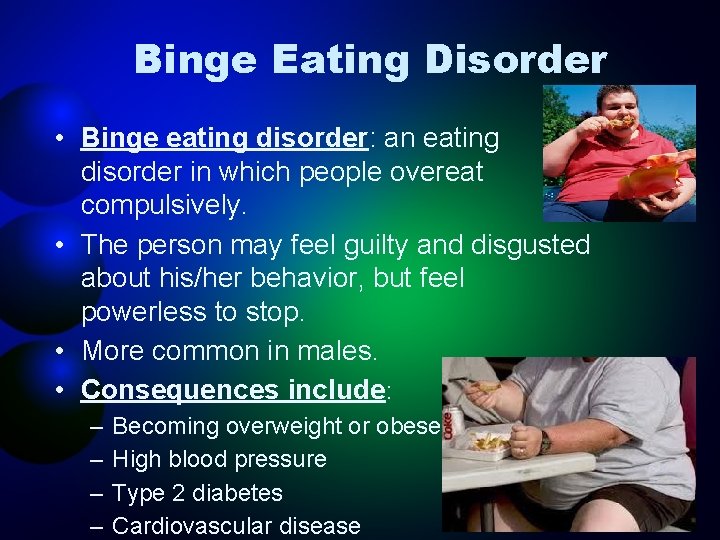 Binge Eating Disorder

• Binge eating disorder: an eating disorder in which people overeat compulsively.
• The person may feel guilty and disgusted about his/her behavior, but feel powerless to stop.
• More common in males.
• Consequences include:
– Becoming overweight or obese
– High blood pressure
– Type 2 diabetes
– Cardiovascular disease

Coke